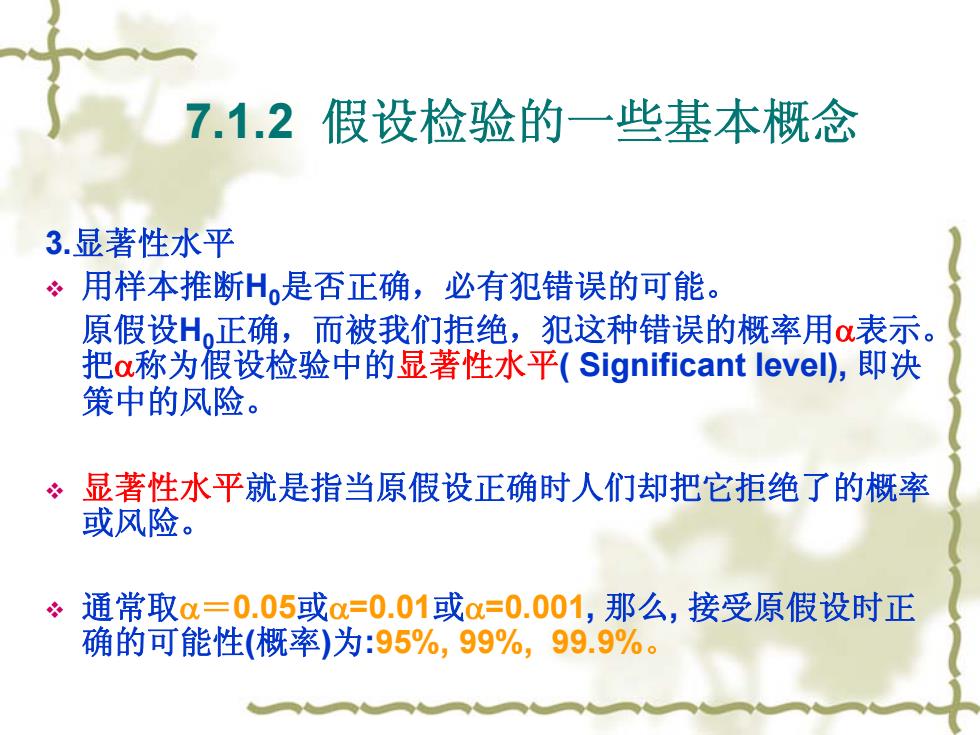 7.1.2 假设检验的一些基本概念

3.显著性水平

❖ 用样本推断$H_0$是否正确，必有犯错误的可能。
原假设$H_0$正确，而被我们拒绝，犯这种错误的概率用$\alpha$表示。把$\alpha$称为假设检验中的显著性水平( Significant level), 即决策中的风险。

❖ 显著性水平就是指当原假设正确时人们却把它拒绝了的概率或风险。

❖ 通常取$\alpha=0.05$或$\alpha=0.01$或$\alpha=0.001$, 那么, 接受原假设时正确的可能性(概率)为:95%, 99%, 99.9%。